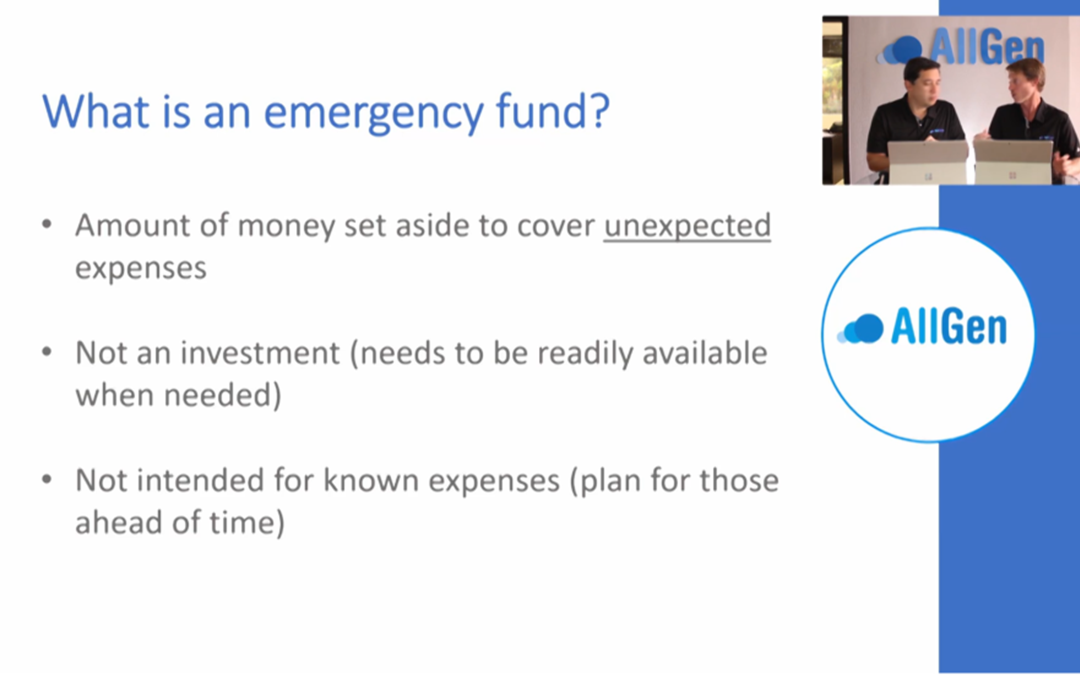 What is an emergency fund?

• Amount of money set aside to cover unexpected expenses

• Not an investment (needs to be readily available when needed)

• Not intended for known expenses (plan for those ahead of time)

AllGen

AllGen